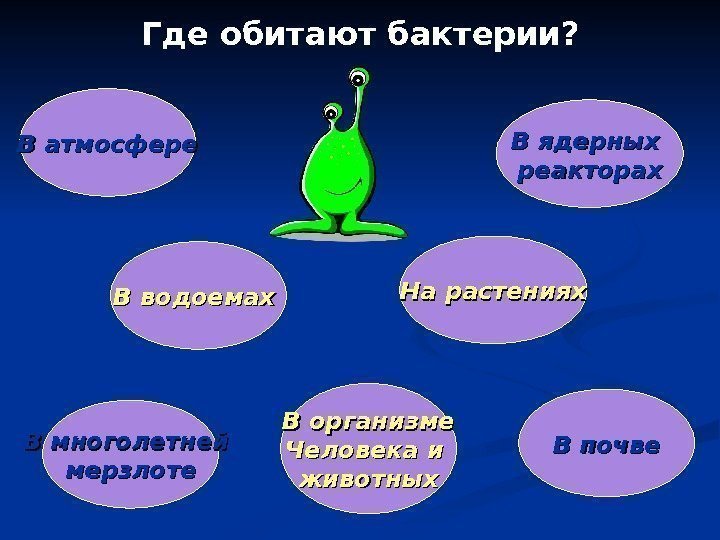 Где обитают бактерии?

В атмосфере

В ядерных реакторах

В водоемах

На растениях

В многолетней мерзлоте

В организме Человека и животных

В почве